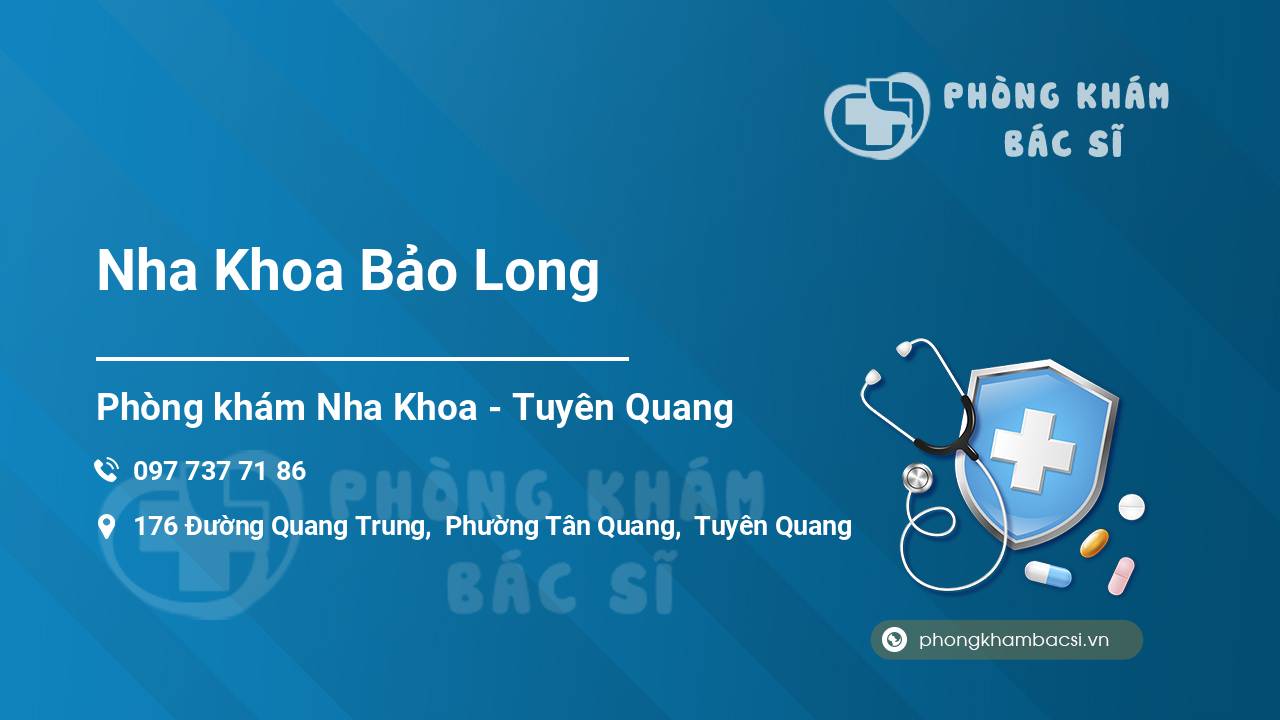 PHÒNG KHÁM BÁC SĨ

Nha Khoa Bảo Long

Phòng khám Nha Khoa - Tuyên Quang

097 737 71 86

176 Đường Quang Trung, Phường Tân Quang, Tuyên Quang

PHÒNG KHÁM BÁC SĨ

phongkhambacsi.vn